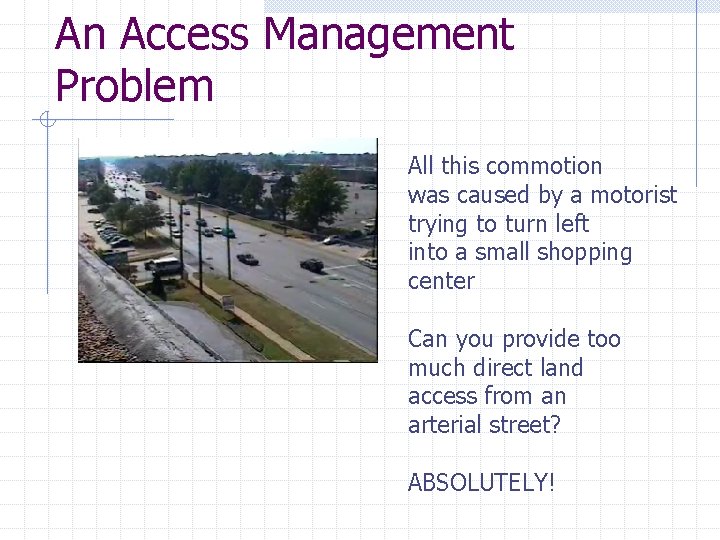 An Access Management Problem

All this commotion was caused by a motorist trying to turn left into a small shopping center

Can you provide too much direct land access from an arterial street?

ABSOLUTELY!